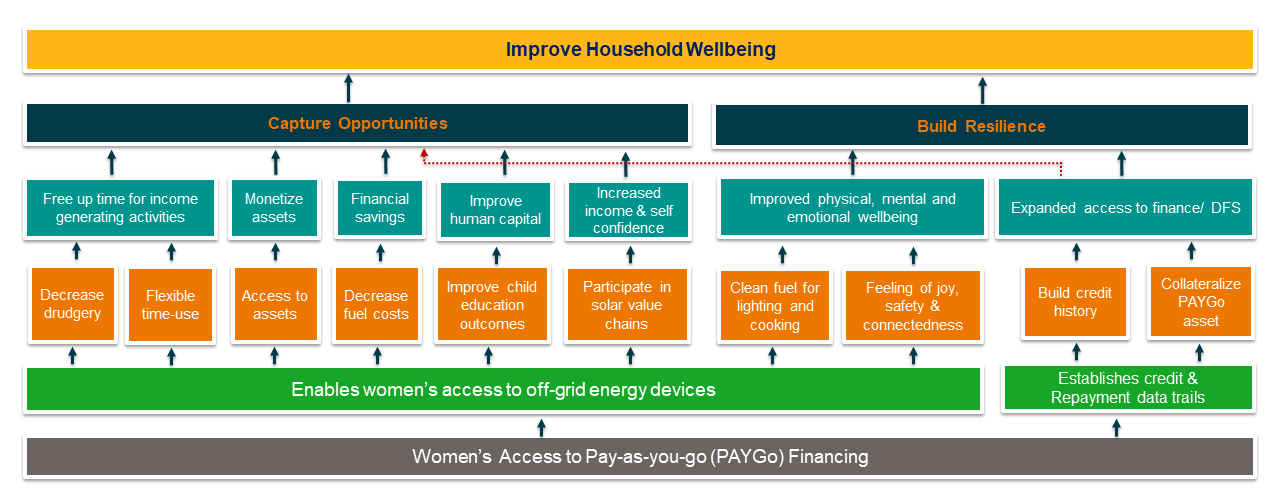 Improve Household Wellbeing

Capture Opportunities

Build Resilience

Free up time for income generating activities

Monetize assets

Financial savings

Improve human capital

Increased income & self confidence

Improved physical, mental and emotional wellbeing

Expanded access to finance/ DFS

Decrease drudgery

Flexible time-use

Access to assets

Decrease fuel costs

Improve child education outcomes

Participate in solar value chains

Clean fuel for lighting and cooking

Feeling of joy, safety & connectedness

Build credit history

Collateralize PAYGo asset

Enables women's access to off-grid energy devices

Establishes credit & Repayment data trails

Women's Access to Pay-as-you-go (PAYGo) Financing